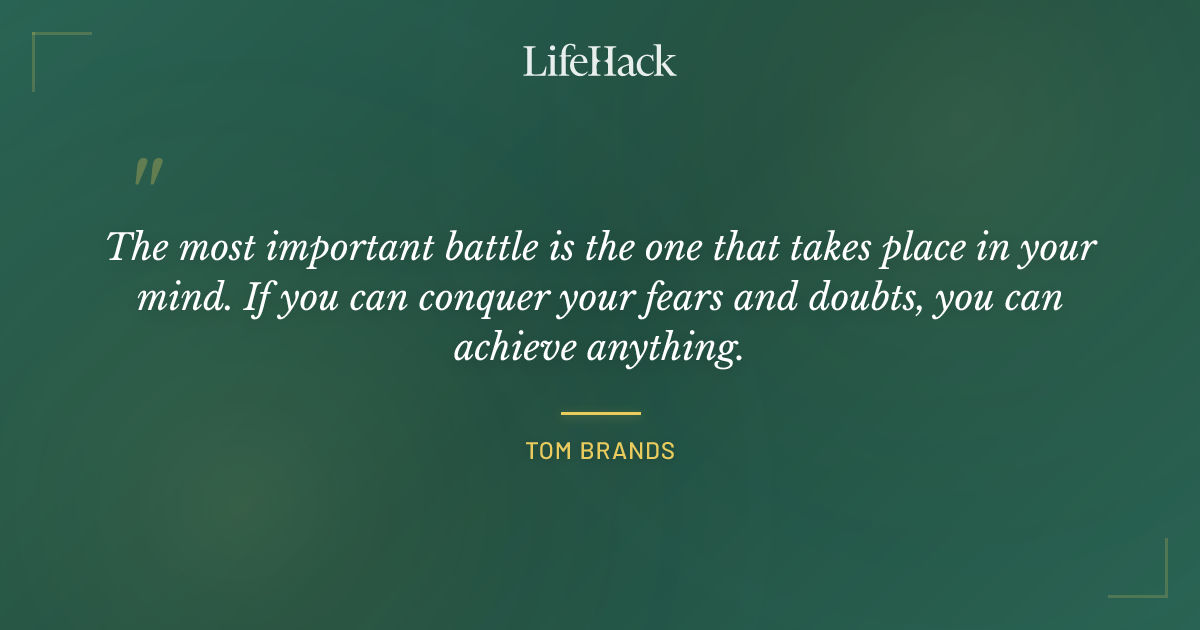 LifeHack

"

The most important battle is the one that takes place in your mind. If you can conquer your fears and doubts, you can achieve anything.

TOM BRANDS